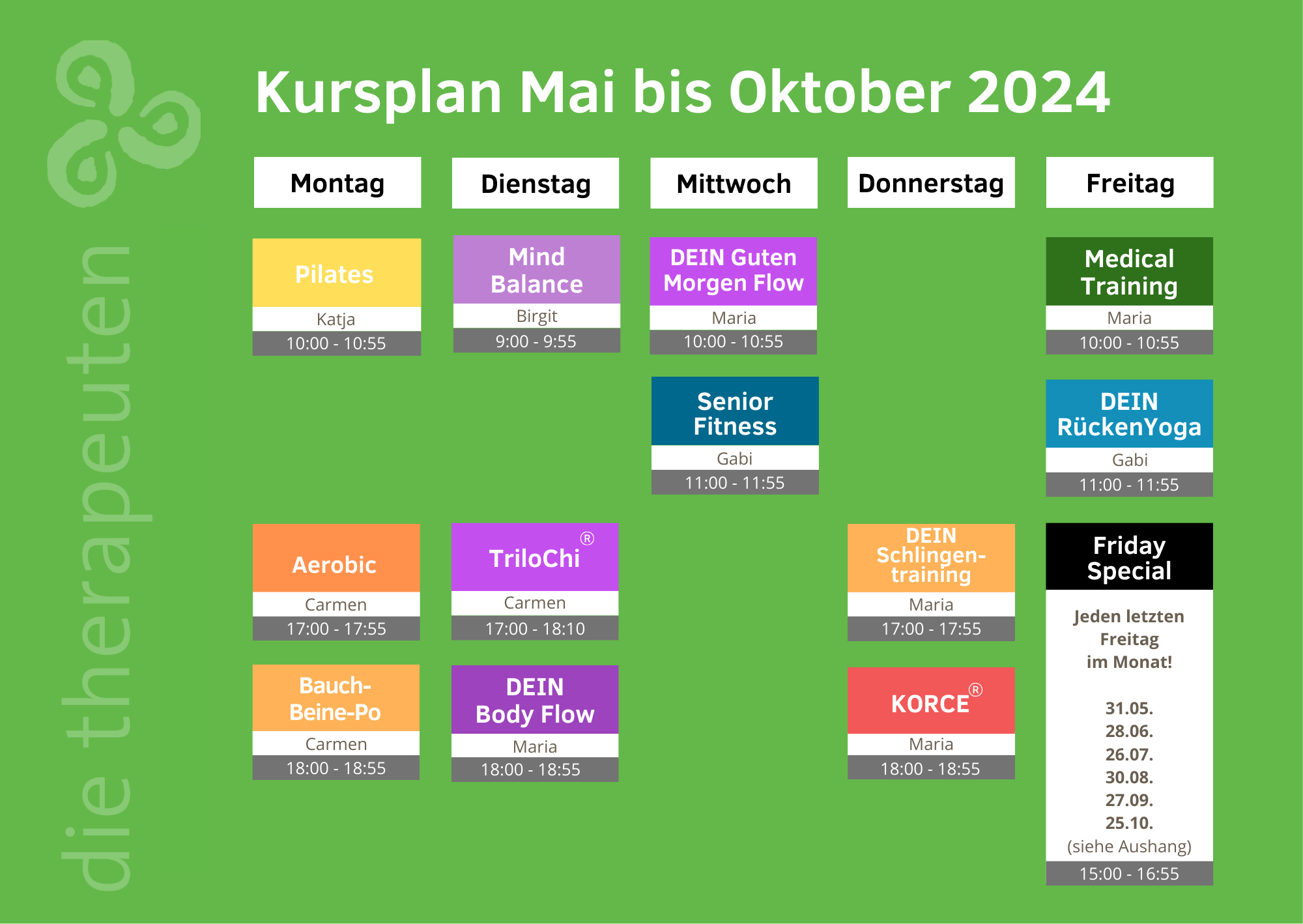 die therapeuten

Kursplan Mai bis Oktober 2024

Montag

Pilates
Katja
10:00 - 10:55

Aerobic
Carmen
17:00 - 17:55

Bauch-Beine-Po
Carmen
18:00 - 18:55

Dienstag

Mind Balance
Birgit
9:00 - 9:55

TriloChi®
Carmen
17:00 - 18:10

DEIN Body Flow
Maria
18:00 - 18:55

Mittwoch

DEIN Guten Morgen Flow
Maria
10:00 - 10:55

Senior Fitness
Gabi
11:00 - 11:55

Donnerstag

DEIN Schlingentraining
Maria
17:00 - 17:55

KORCE®
Maria
18:00 - 18:55

Freitag

Medical Training
Maria
10:00 - 10:55

DEIN RückenYoga
Gabi
11:00 - 11:55

Friday Special
Jeden letzten Freitag im Monat!

31.05.
28.06.
26.07.
30.08.
27.09.
25.10.
(siehe Aushang)
15:00 - 16:55